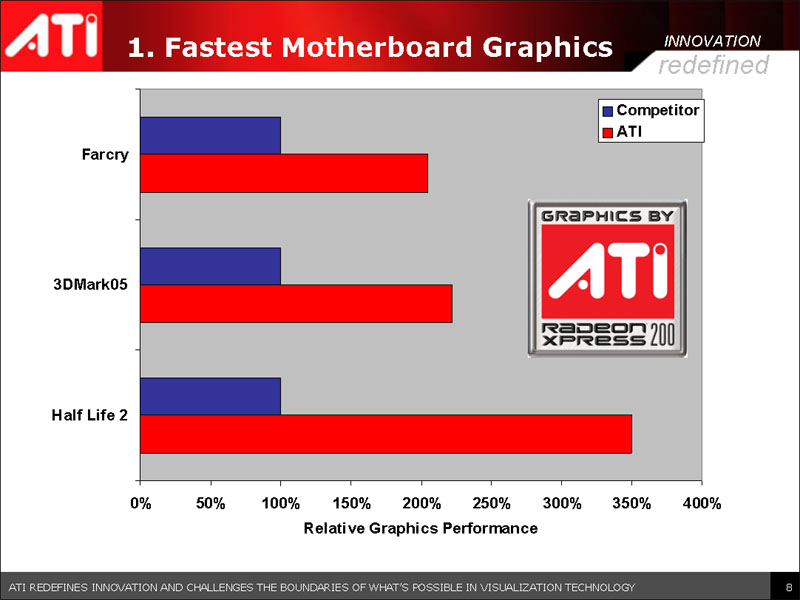 ATI

1. Fastest Motherboard Graphics

INNOVATION
redefined

Competitor
ATI

Farcry

3DMark05

Half Life 2

GRAPHICS BY
ATI
RADEON XPRESS 200

0%
50%
100%
150%
200%
250%
300%
350%
400%

Relative Graphics Performance

ATI REDEFINES INNOVATION AND CHALLENGES THE BOUNDARIES OF WHAT'S POSSIBLE IN VISUALIZATION TECHNOLOGY

8